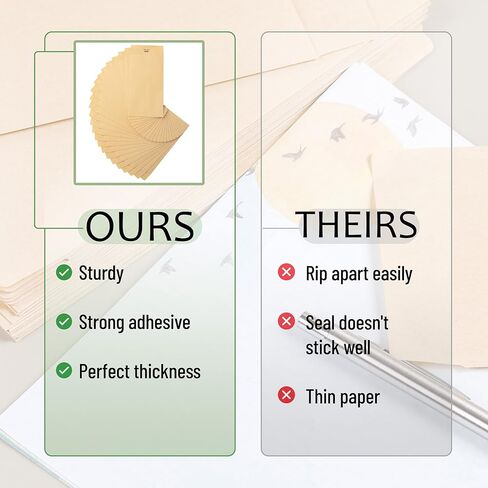 OURS

Sturdy

Strong adhesive

Perfect thickness

THEIRS

Rip apart easily

Seal doesn't stick well

Thin paper